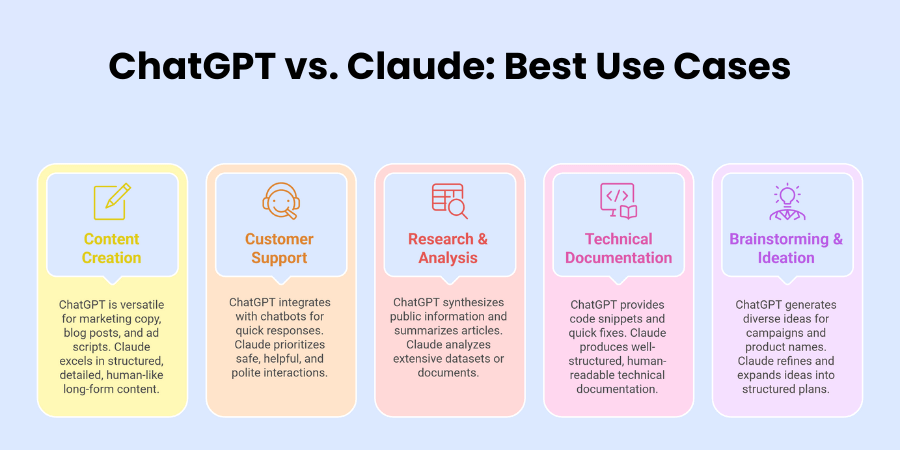 ChatGPT vs. Claude: Best Use Cases

Content Creation

ChatGPT is versatile for marketing copy, blog posts, and ad scripts. Claude excels in structured, detailed, human-like long-form content.

Customer Support

ChatGPT integrates with chatbots for quick responses. Claude prioritizes safe, helpful, and polite interactions.

Research & Analysis

ChatGPT synthesizes public information and summarizes articles. Claude analyzes extensive datasets or documents.

Technical Documentation

ChatGPT provides code snippets and quick fixes. Claude produces well-structured, human-readable technical documentation.

Brainstorming & Ideation

ChatGPT generates diverse ideas for campaigns and product names. Claude refines and expands ideas into structured plans.